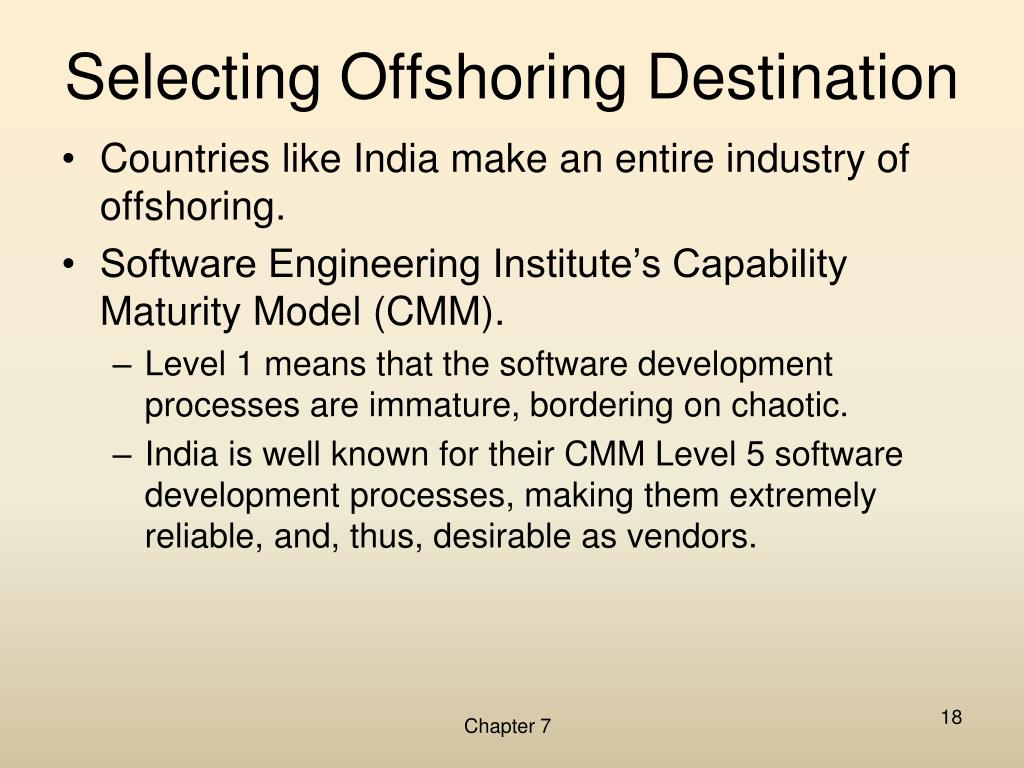 Selecting Offshoring Destination

• Countries like India make an entire industry of offshoring.
• Software Engineering Institute's Capability Maturity Model (CMM).
– Level 1 means that the software development processes are immature, bordering on chaotic.
– India is well known for their CMM Level 5 software development processes, making them extremely reliable, and, thus, desirable as vendors.

Chapter 7

18